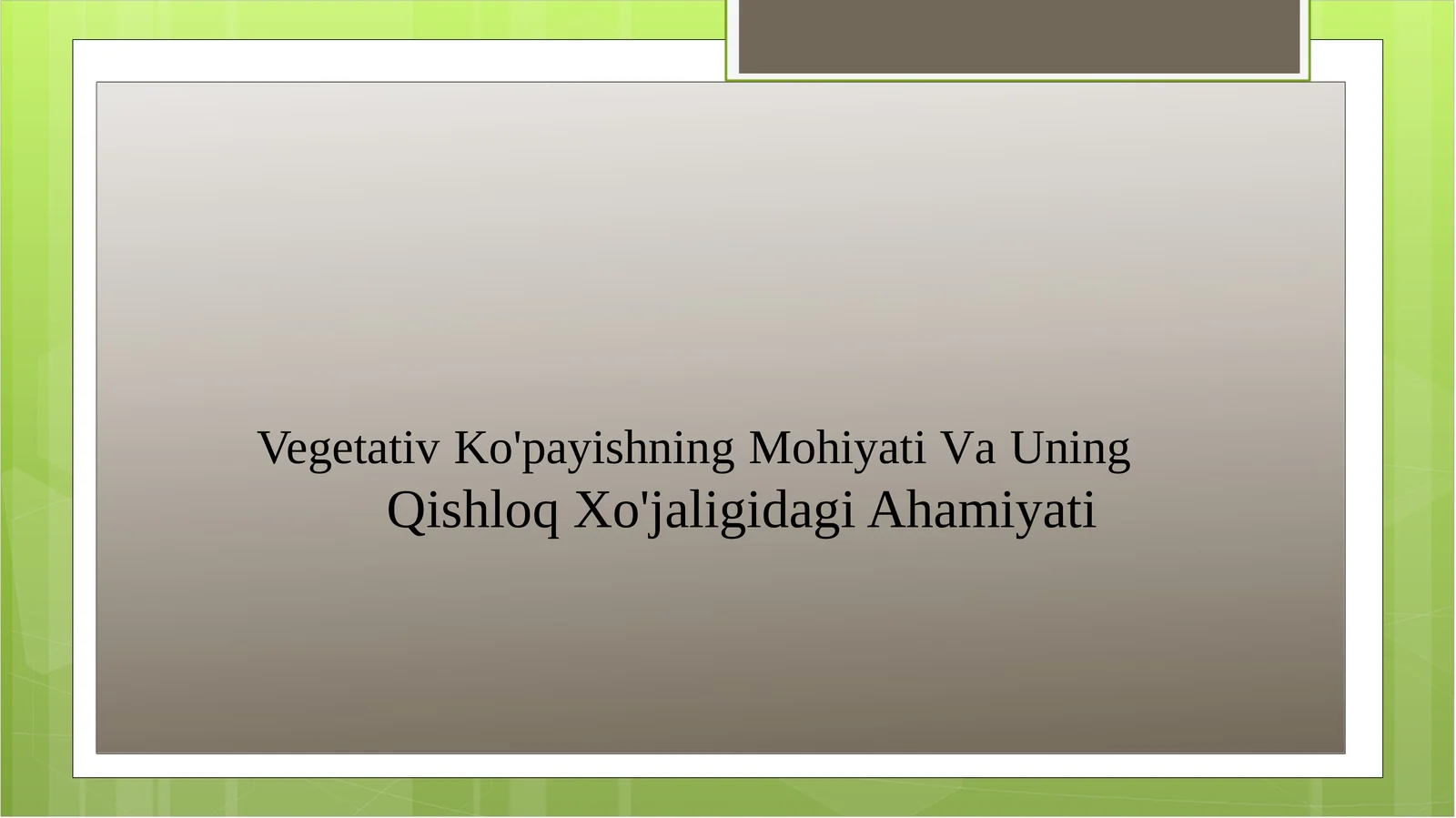 Vegetativ Ko'payishning Mohiyati Va Uning Qishloq Xo'jaligidagi Ahamiyati